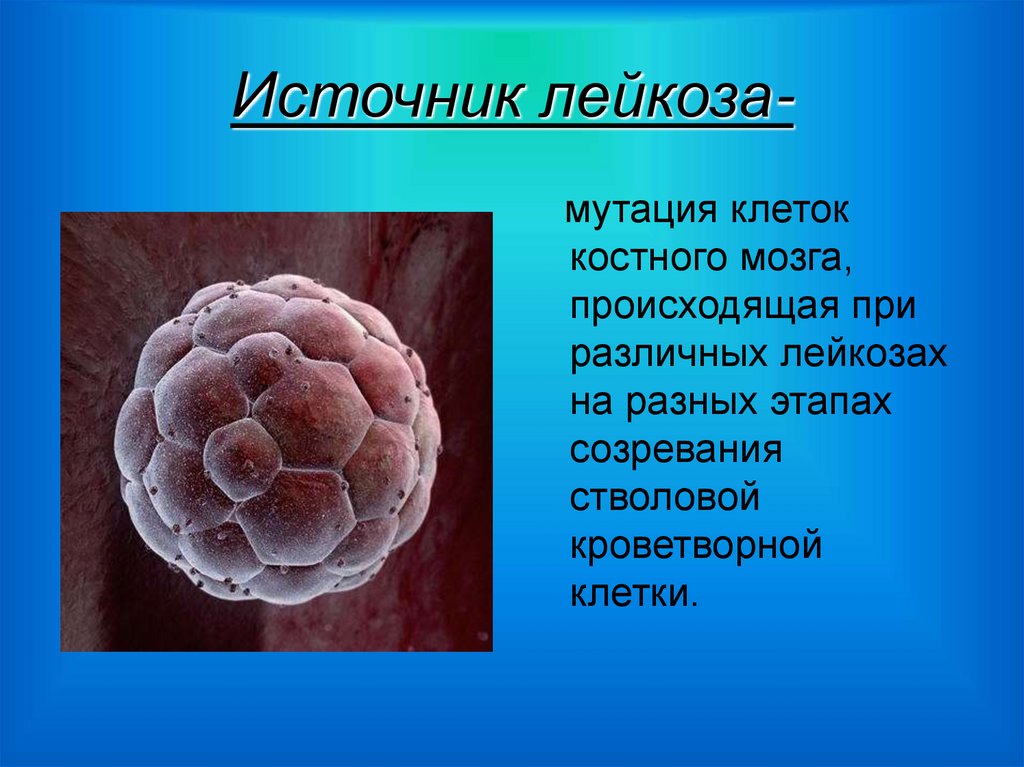 Источник лейкоза-

мутация клеток костного мозга, происходящая при различных лейкозах на разных этапах созревания стволовой кроветворной клетки.